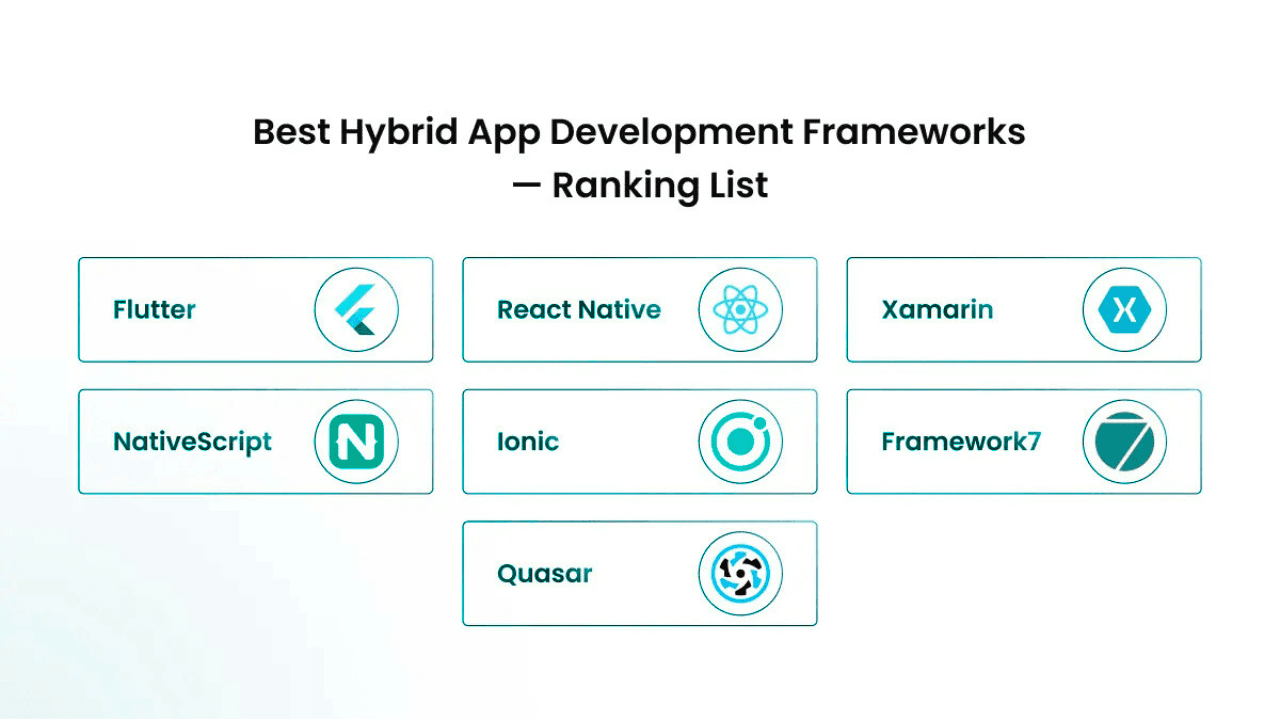 Best Hybrid App Development Frameworks — Ranking List

Flutter

React Native

Xamarin

NativeScript

Ionic

Framework7

Quasar